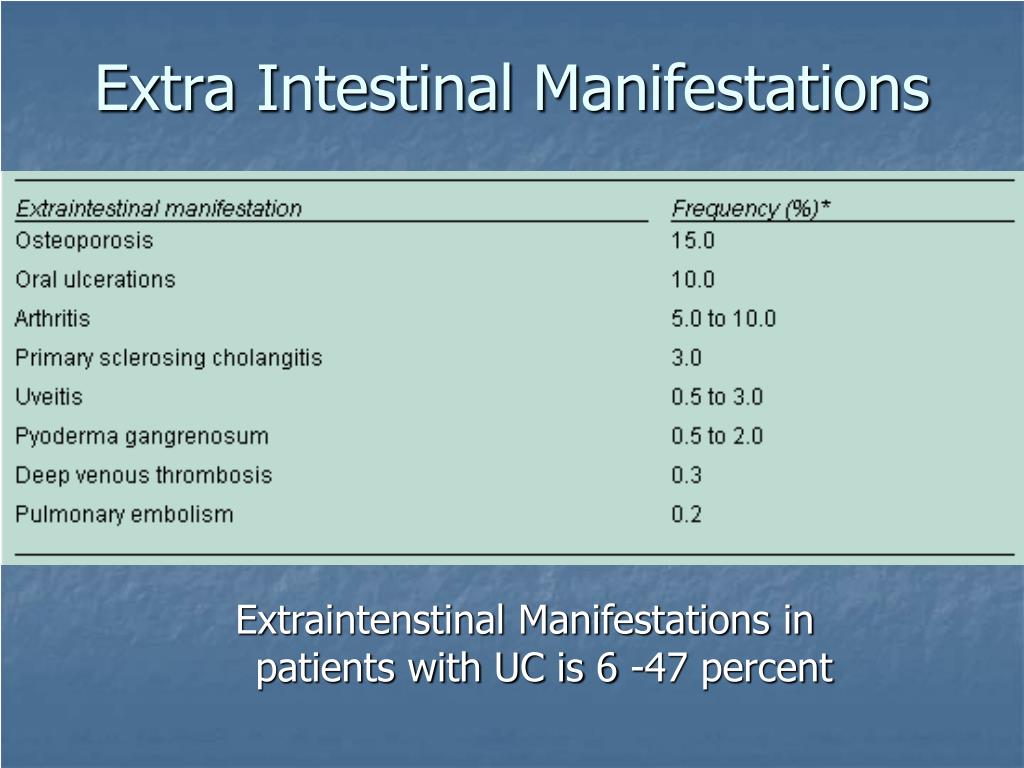 Extra Intestinal Manifestations

| Extraintestinal manifestation | Frequency (%)* |
|---|---|
| Osteoporosis | 15.0 |
| Oral ulcerations | 10.0 |
| Arthritis | 5.0 to 10.0 |
| Primary sclerosing cholangitis | 3.0 |
| Uveitis | 0.5 to 3.0 |
| Pyoderma gangrenosum | 0.5 to 2.0 |
| Deep venous thrombosis | 0.3 |
| Pulmonary embolism | 0.2 |

Extraintenstinal Manifestations in patients with UC is 6 -47 percent